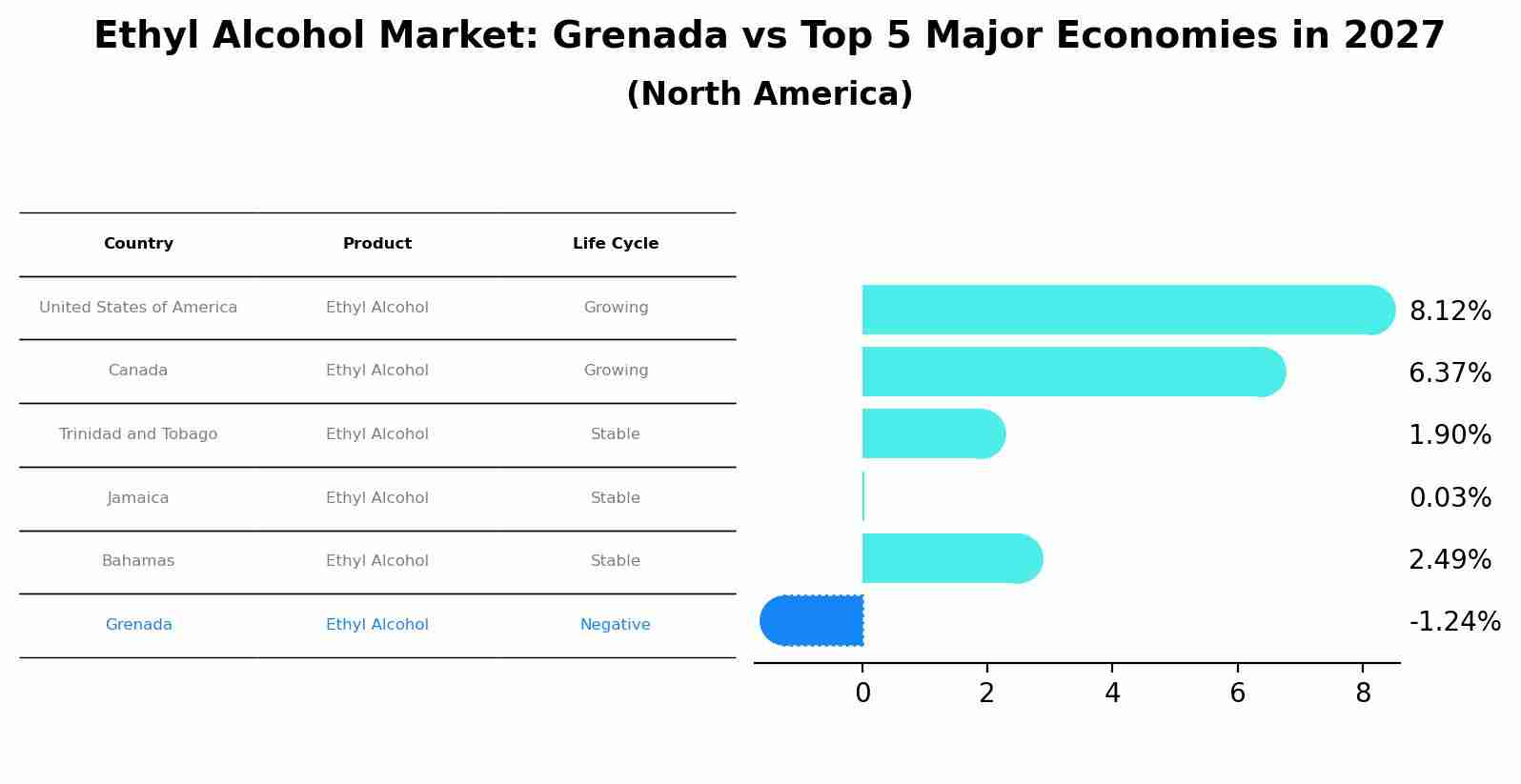 Ethyl Alcohol Market: Grenada vs Top 5 Major Economies in 2027
(North America)

| Country | Product | Life Cycle |
|---|---|---|
| United States of America | Ethyl Alcohol | Growing |
| Canada | Ethyl Alcohol | Growing |
| Trinidad and Tobago | Ethyl Alcohol | Stable |
| Jamaica | Ethyl Alcohol | Stable |
| Bahamas | Ethyl Alcohol | Stable |
| Grenada | Ethyl Alcohol | Negative |

8.12%
6.37%
1.90%
0.03%
2.49%
-1.24%

0 2 4 6 8